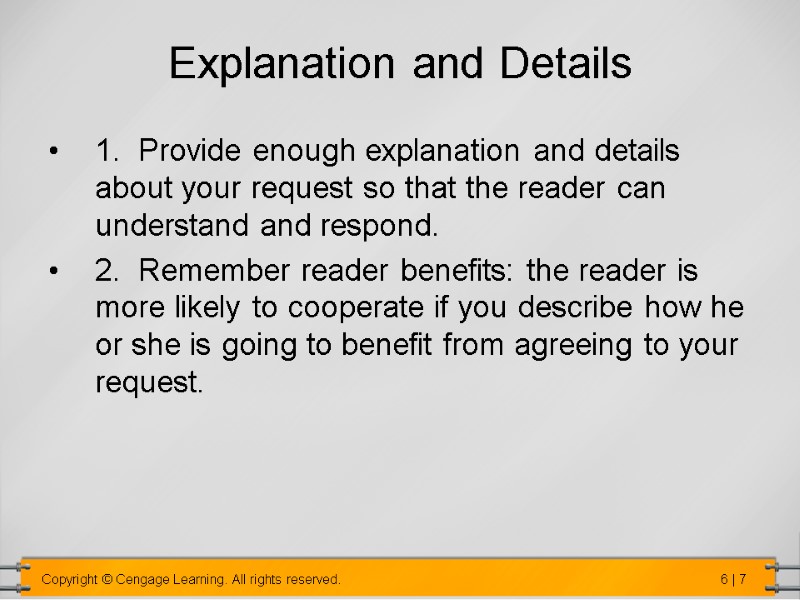 Explanation and Details

• 1. Provide enough explanation and details about your request so that the reader can understand and respond.

• 2. Remember reader benefits: the reader is more likely to cooperate if you describe how he or she is going to benefit from agreeing to your request.

Copyright © Cengage Learning. All rights reserved.

6 | 7